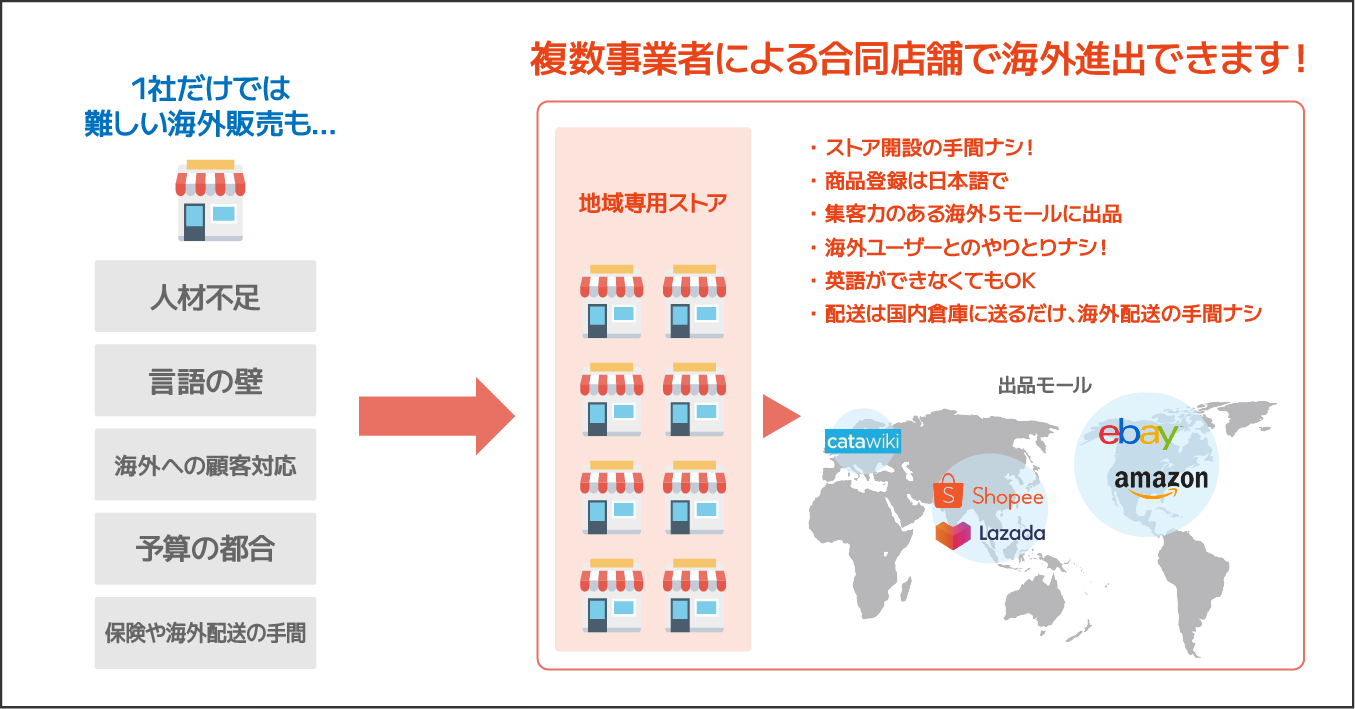 1社だけでは
難しい海外販売も…

人材不足

言語の壁

海外への顧客対応

予算の都合

保険や海外配送の手間

複数事業者による合同店舗で海外進出できます！

地域専用ストア

・ストア開設の手間ナシ！
・商品登録は日本語で
・集客力のある海外５モールに出品
・海外ユーザーとのやりとりナシ！
・英語ができなくてもOK
・配送は国内倉庫に送るだけ、海外配送の手間ナシ

出品モール

catawiki

Shopee

Lazada

ebay

amazon